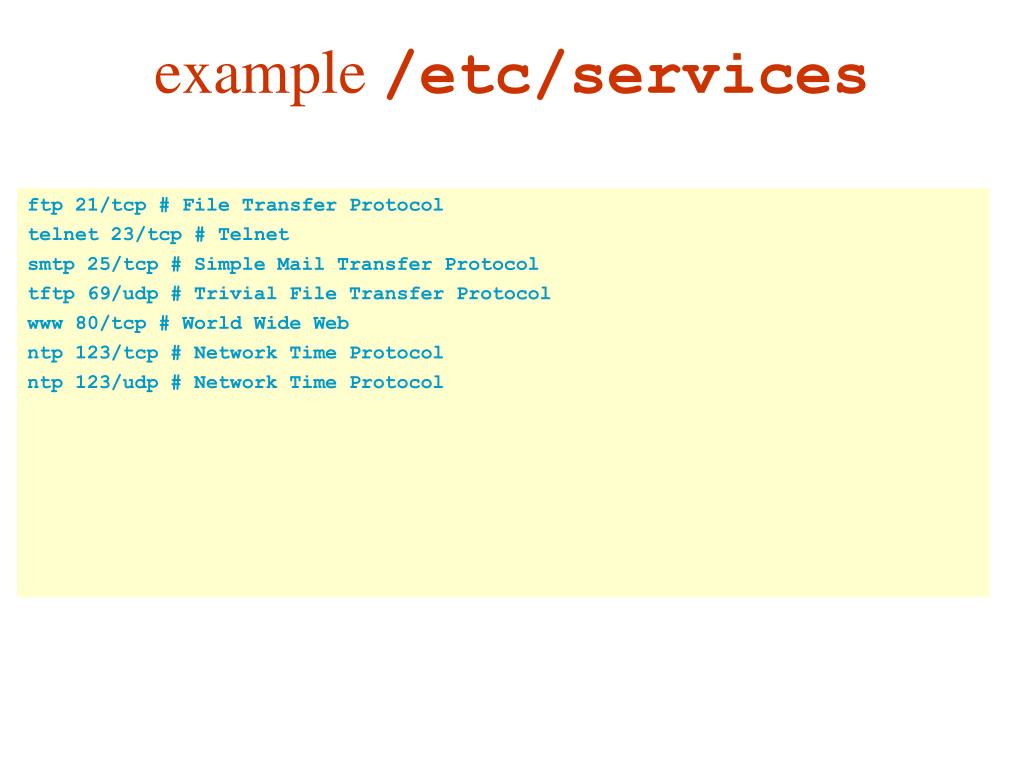 example /etc/services

ftp 21/tcp # File Transfer Protocol
telnet 23/tcp # Telnet
smtp 25/tcp # Simple Mail Transfer Protocol
tftp 69/udp # Trivial File Transfer Protocol
www 80/tcp # World Wide Web
ntp 123/tcp # Network Time Protocol
ntp 123/udp # Network Time Protocol